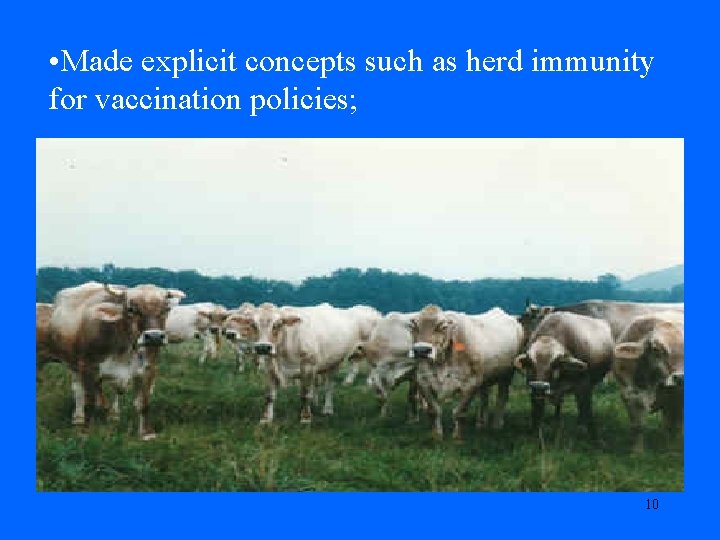 •Made explicit concepts such as herd immunity for vaccination policies;

10